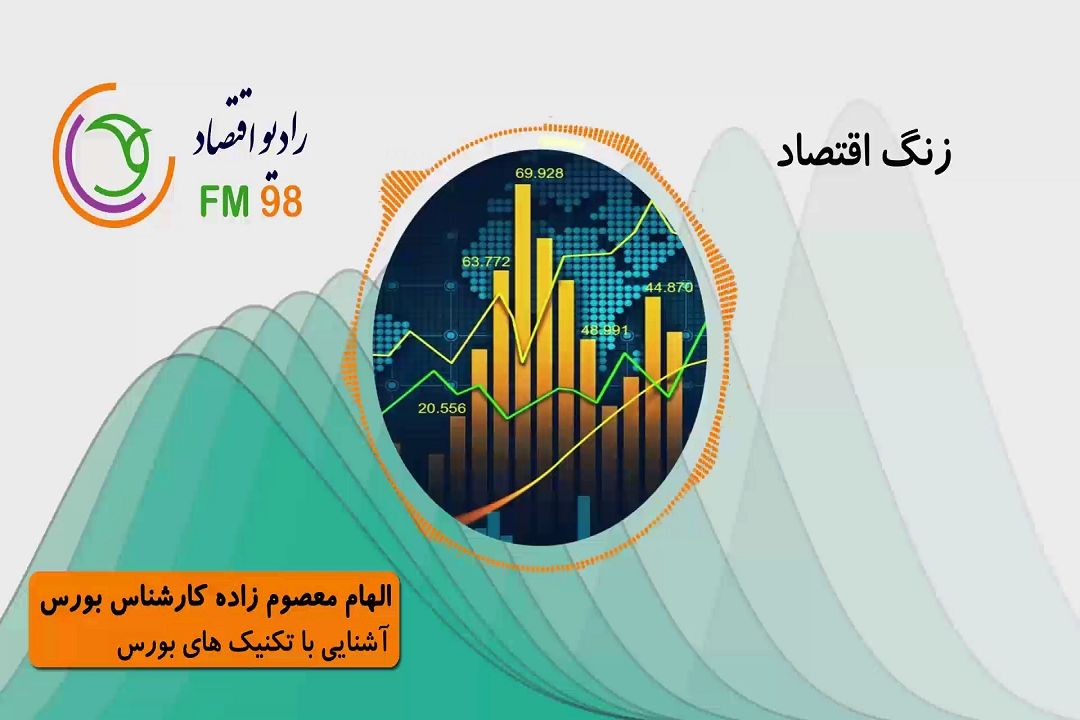 رادیو اقتصاد
FM 98

زنگ اقتصاد

69.928
63.772
44.870
48.991
20.556

الهام معصوم زاده کارشناس بورس
آشنایی با تکنیک های بورس